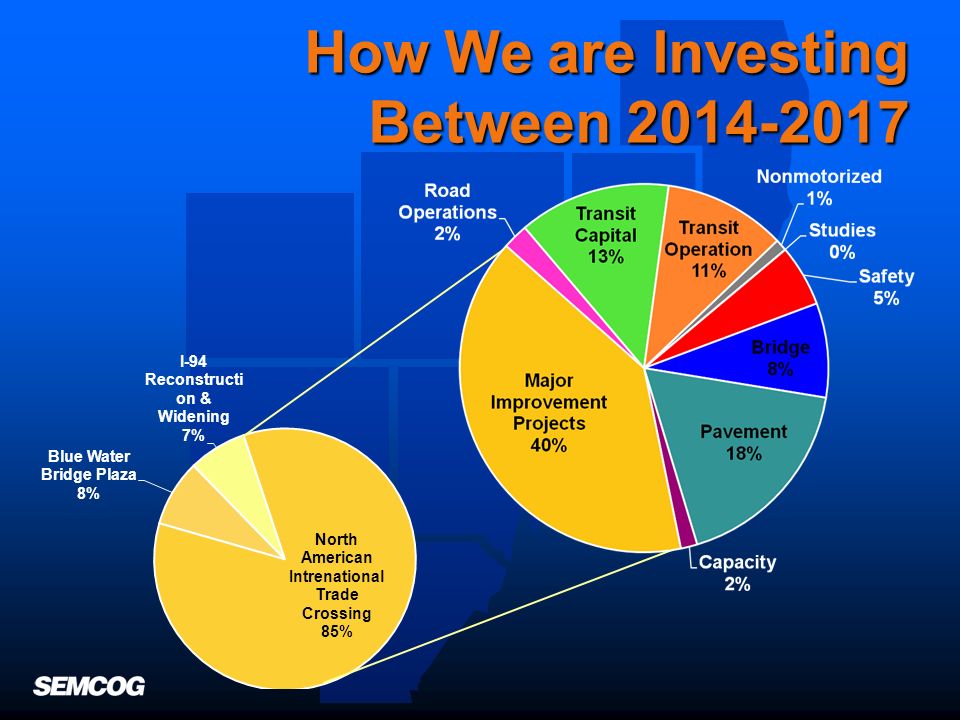 How We are Investing Between 2014-2017

Road Operations 2%

Transit Capital 13%

Transit Operation 11%

Nonmotorized 1%

Studies 0%

Safety 5%

Bridge 8%

Pavement 18%

Capacity 2%

Major Improvement Projects 40%

I-94 Reconstruction & Widening 7%

Blue Water Bridge Plaza 8%

North American Intrenational Trade Crossing 85%

SEMCOG